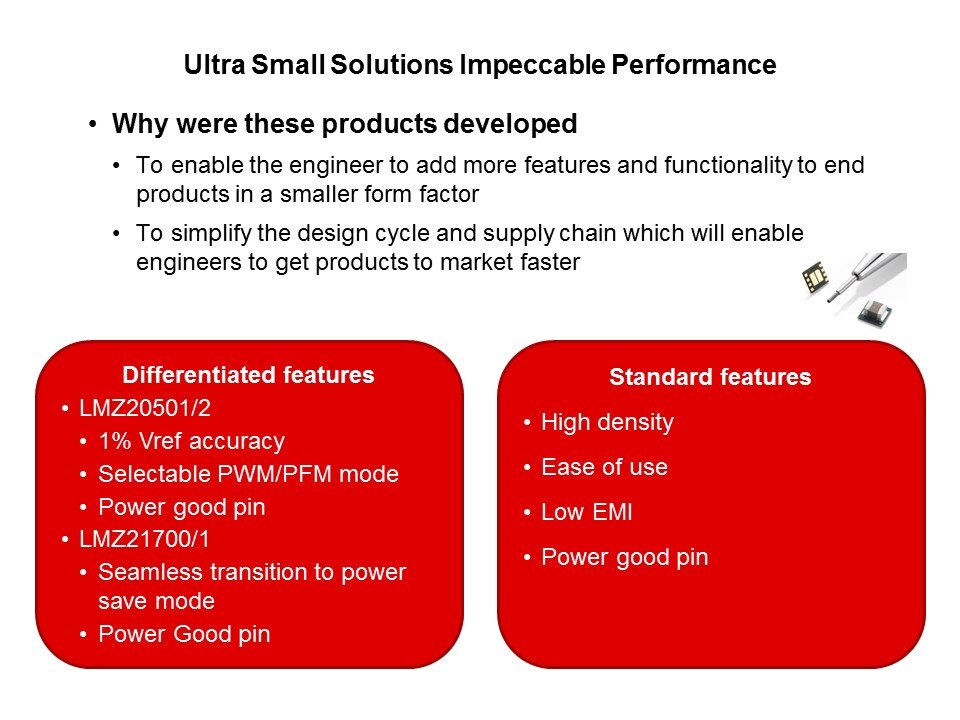 Ultra Small Solutions Impeccable Performance

• Why were these products developed

• To enable the engineer to add more features and functionality to end products in a smaller form factor

• To simplify the design cycle and supply chain which will enable engineers to get products to market faster

Differentiated features

• LMZ20501/2

• 1% Vref accuracy

• Selectable PWM/PFM mode

• Power good pin

• LMZ21700/1

• Seamless transition to power save mode

• Power Good pin

Standard features

• High density

• Ease of use

• Low EMI

• Power good pin